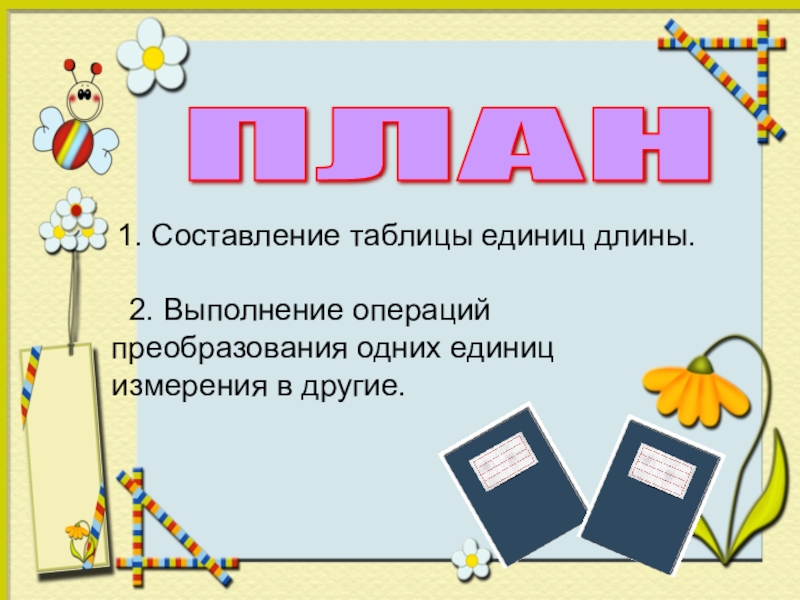 ПЛАН

1. Составление таблицы единиц длины.

2. Выполнение операций преобразования одних единиц измерения в другие.